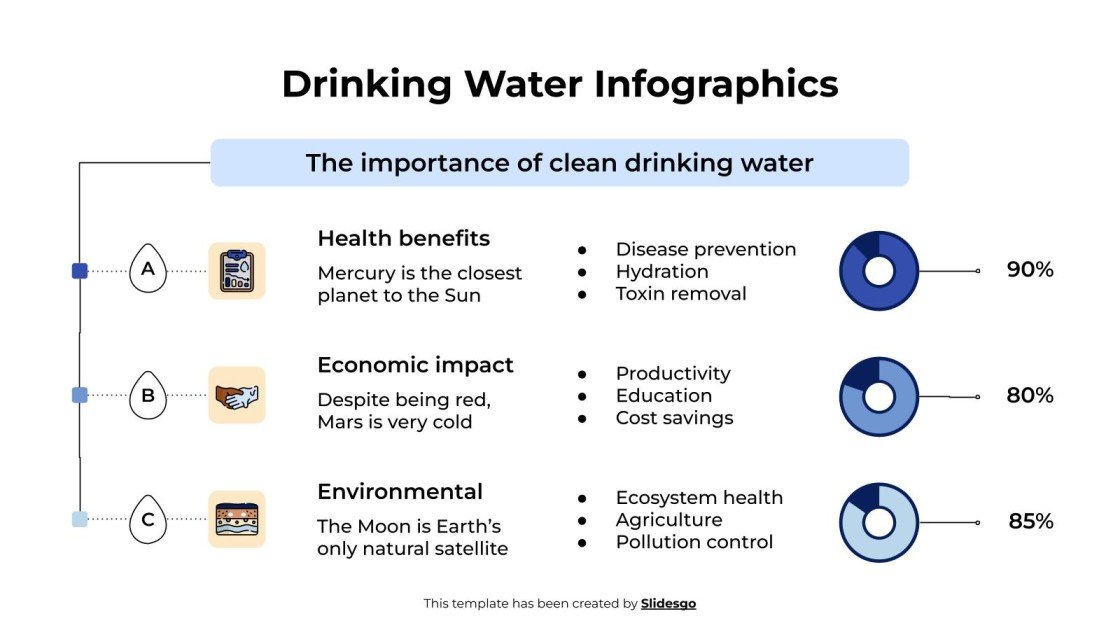 Drinking Water Infographics

The importance of clean drinking water

A

Health benefits

Mercury is the closest planet to the Sun

- Disease prevention
- Hydration
- Toxin removal

90%

B

Economic impact

Despite being red, Mars is very cold

- Productivity
- Education
- Cost savings

80%

C

Environmental

The Moon is Earth's only natural satellite

- Ecosystem health
- Agriculture
- Pollution control

85%

This template has been created by Slidesgo